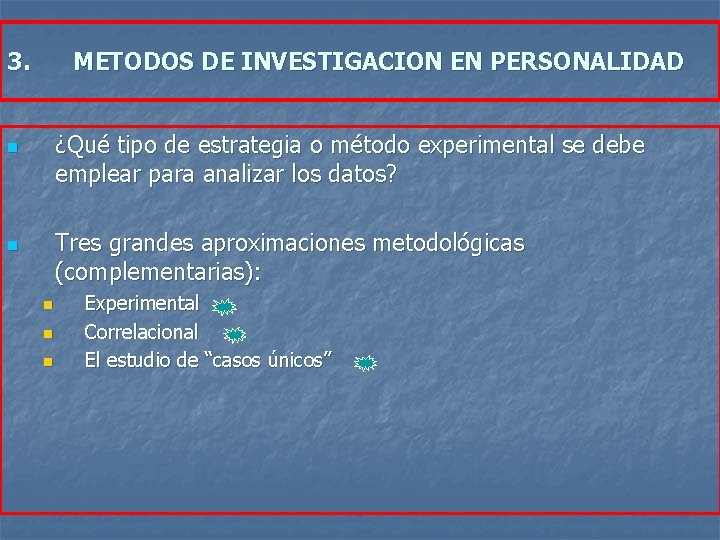 3. METODOS DE INVESTIGACION EN PERSONALIDAD

¿Qué tipo de estrategia o método experimental se debe emplear para analizar los datos?

Tres grandes aproximaciones metodológicas (complementarias):

Experimental
Correlacional
El estudio de “casos únicos”